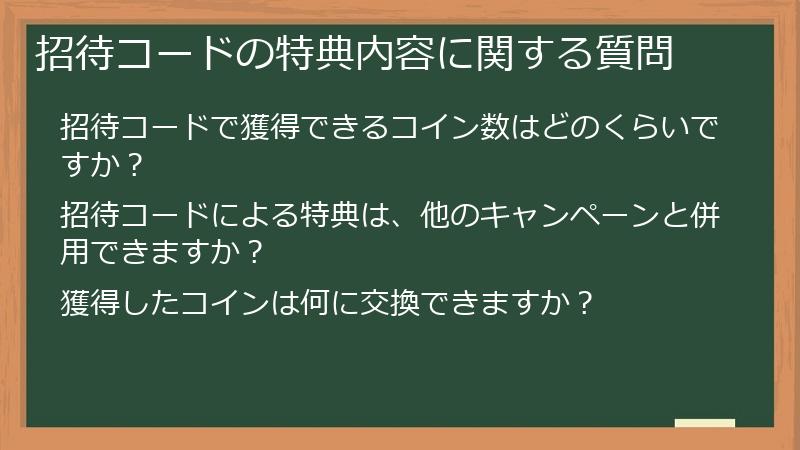 招待コードの特典内容に関する質問

招待コードで獲得できるコイン数はどのくらいですか？

招待コードによる特典は、他のキャンペーンと併用できますか？

獲得したコインは何に交換できますか？